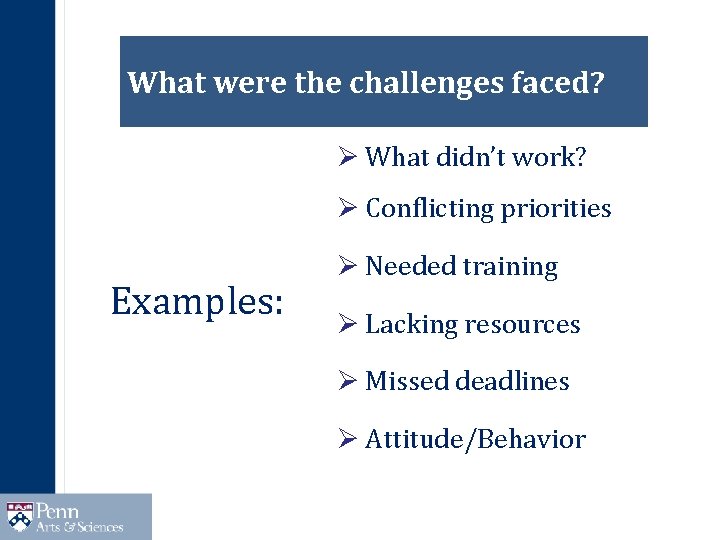 What were the challenges faced?

Examples:

➢ What didn't work?
➢ Conflicting priorities
➢ Needed training
➢ Lacking resources
➢ Missed deadlines
➢ Attitude/Behavior

Penn
Arts & Sciences